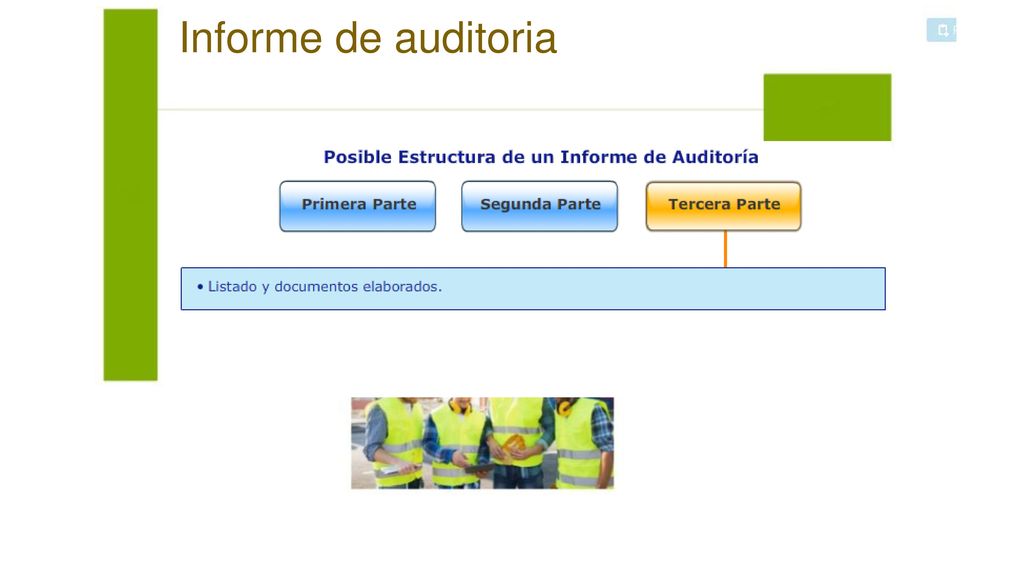 Informe de auditoria

Posible Estructura de un Informe de Auditoría

Primera Parte

Segunda Parte

Tercera Parte

• Listado y documentos elaborados.